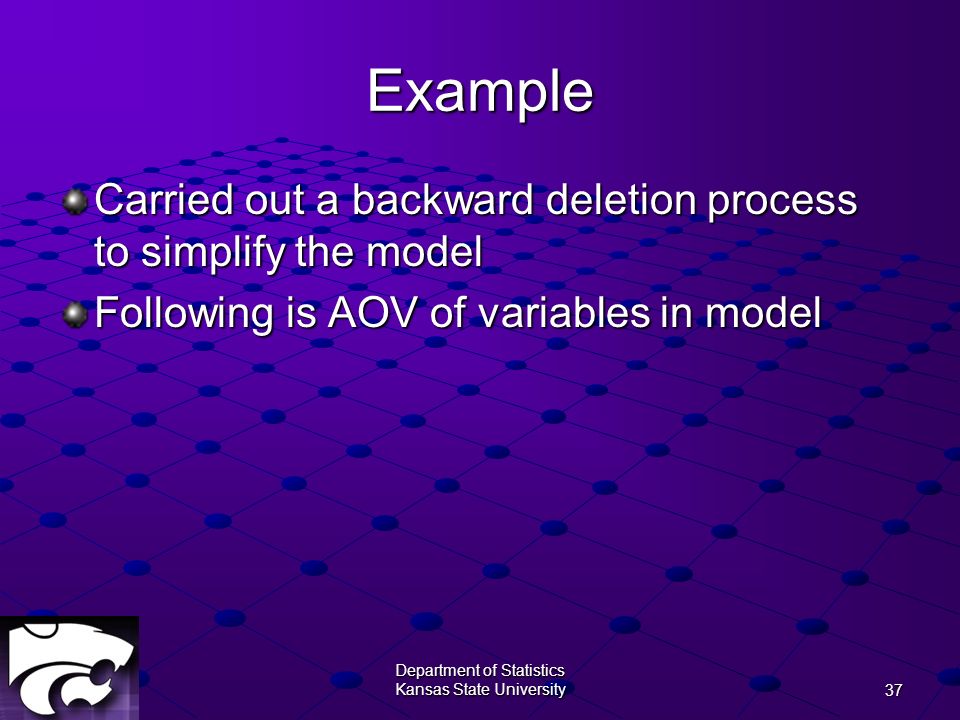 Example

Carried out a backward deletion process to simplify the model

Following is AOV of variables in model

Department of Statistics
Kansas State University

37